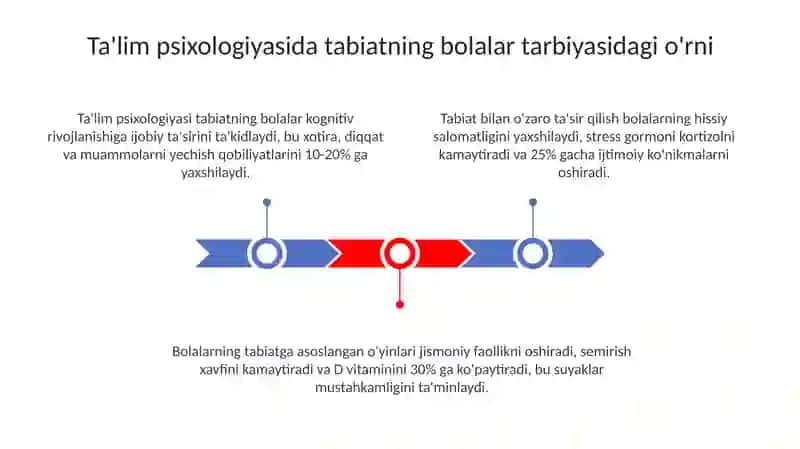 Ta'lim psixologiyasida tabiatning bolalar tarbiyasidagi o'rni

Ta'lim psixologiyasi tabiatning bolalar kognitiv rivojlanishiga ijobiy ta'sirini ta'kidlaydi, bu xotira, diqqat va muammolarni yechish qobiliyatlarini 10-20% ga yaxshilaydi.

Tabiat bilan o'zaro ta'sir qilish bolalarning hissiy salomatligini yaxshilaydi, stress gormoni kortizolni kamaytiradi va 25% gacha ijtimoiy ko'nikmalarni oshiradi.

Bolalarning tabiatga asoslangan o'yinlari jismoniy faollikni oshiradi, semirish xavfini kamaytiradi va D vitaminini 30% ga ko'paytiradi, bu suyaklar mustahkamligini ta'minlaydi.